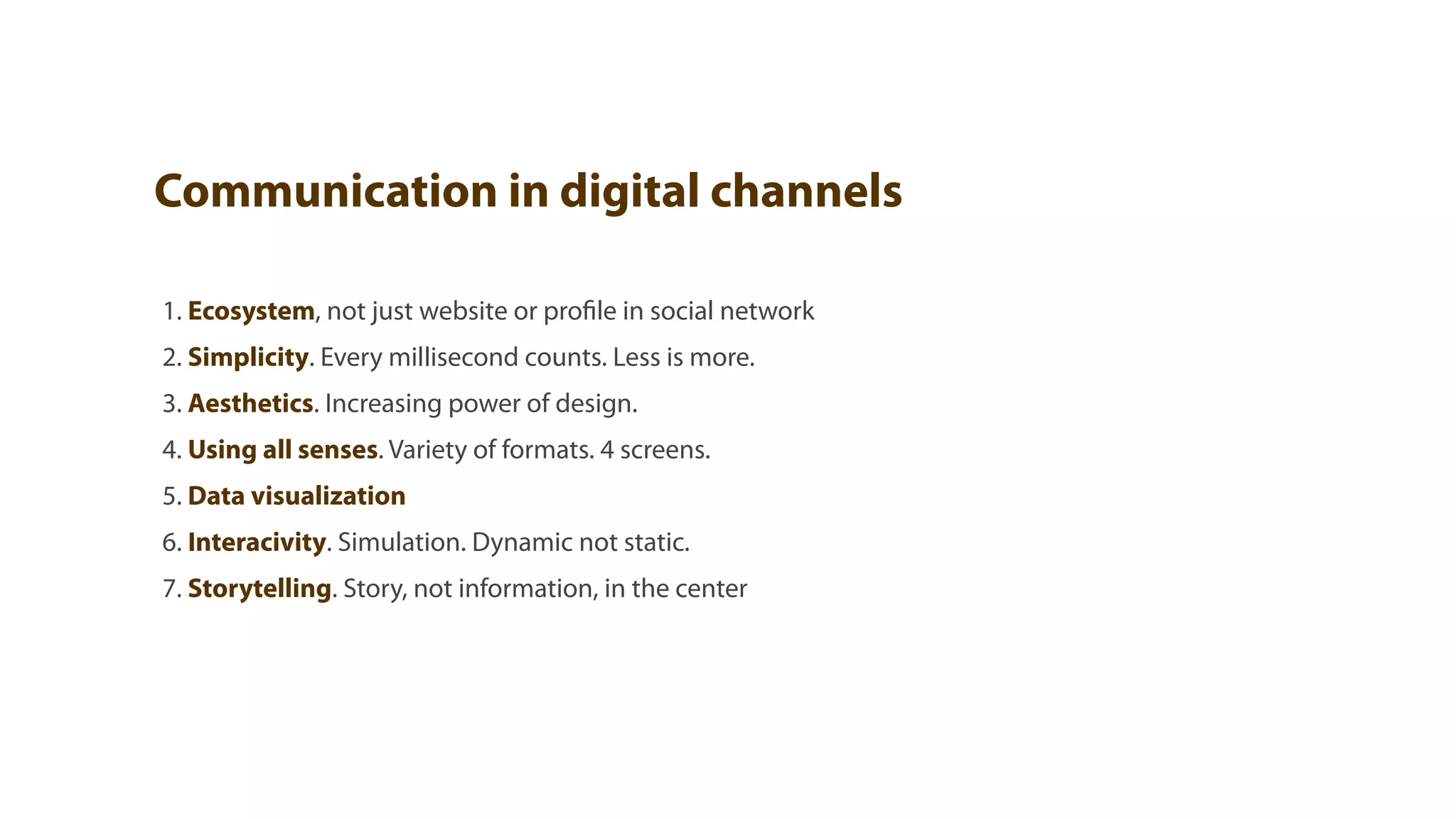 Communication in digital channels

1. Ecosystem, not just website or profile in social network
2. Simplicity. Every millisecond counts. Less is more.
3. Aesthetics. Increasing power of design.
4. Using all senses. Variety of formats. 4 screens.
5. Data visualization
6. Interacivity. Simulation. Dynamic not static.
7. Storytelling. Story, not information, in the center